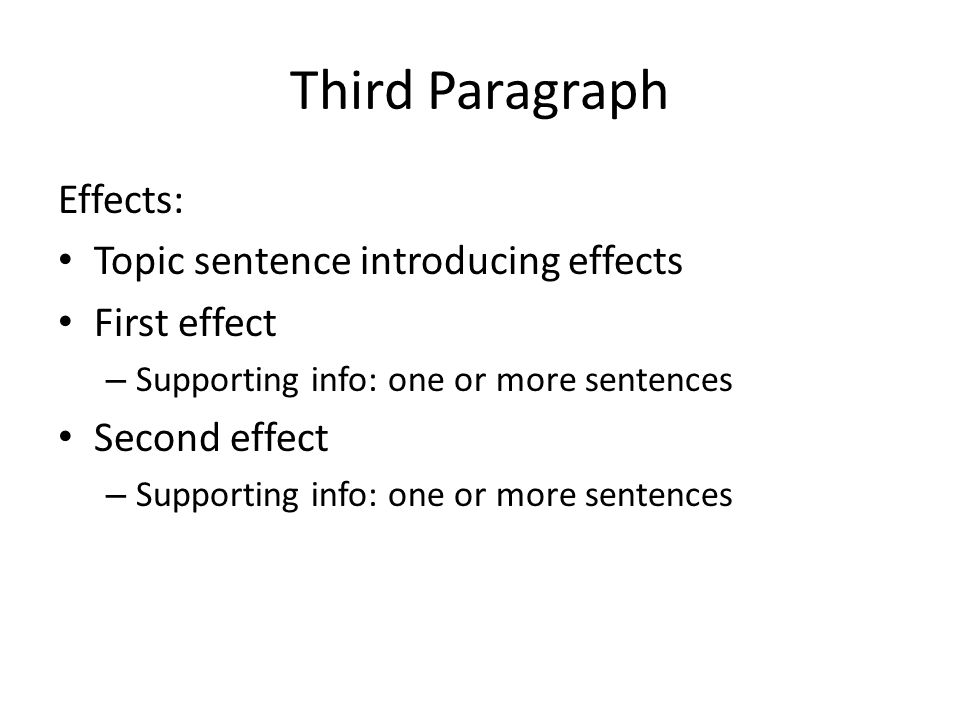 Third Paragraph

Effects:

• Topic sentence introducing effects
• First effect
  – Supporting info: one or more sentences
• Second effect
  – Supporting info: one or more sentences